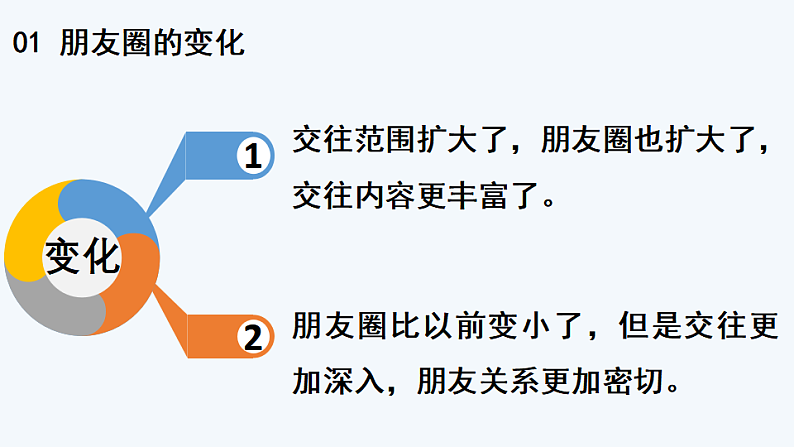 01 朋友圈的变化

变化

1 交往范围扩大了，朋友圈也扩大了，交往内容更丰富了。

2 朋友圈比以前变小了，但是交往更加深入，朋友关系更加密切。